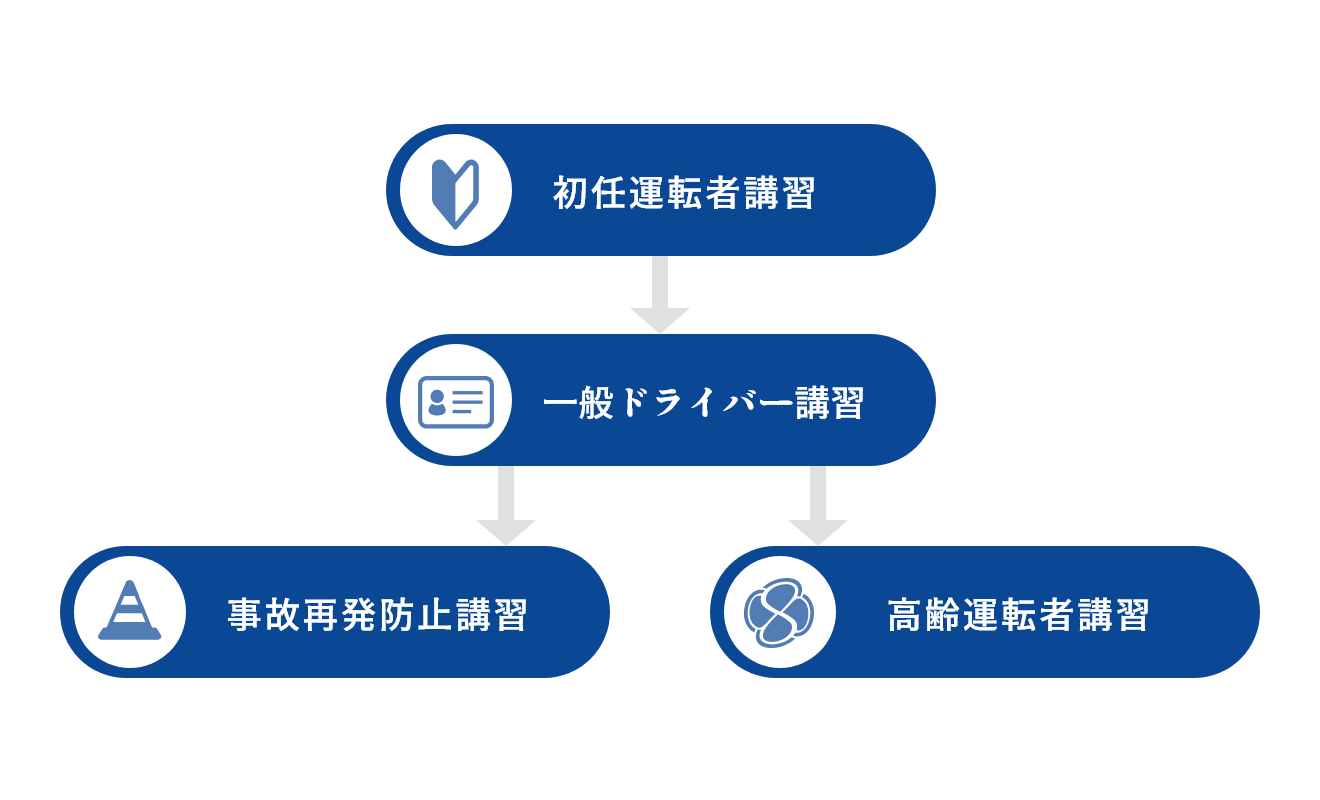 初任運転者講習

一般ドライバー講習

事故再発防止講習

高齢運転者講習